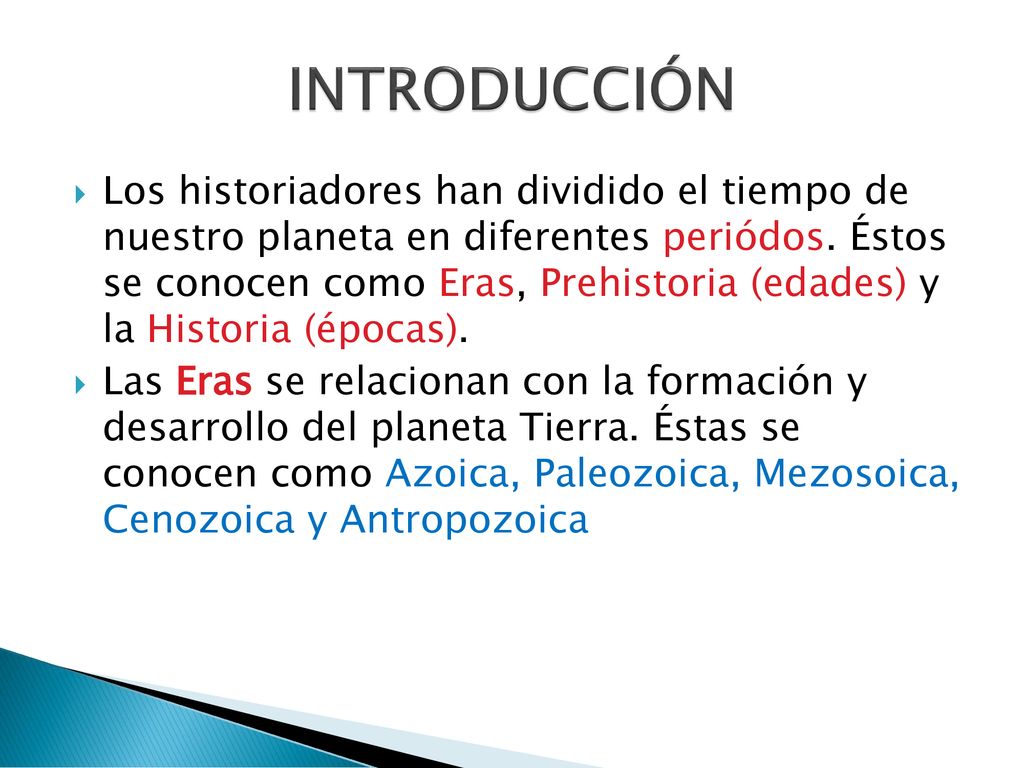 INTRODUCCIÓN

Los historiadores han dividido el tiempo de nuestro planeta en diferentes periódos. Éstos se conocen como Eras, Prehistoria (edades) y la Historia (épocas).

Las Eras se relacionan con la formación y desarrollo del planeta Tierra. Éstas se conocen como Azoica, Paleozoica, Mezosoica, Cenozoica y Antropozoica